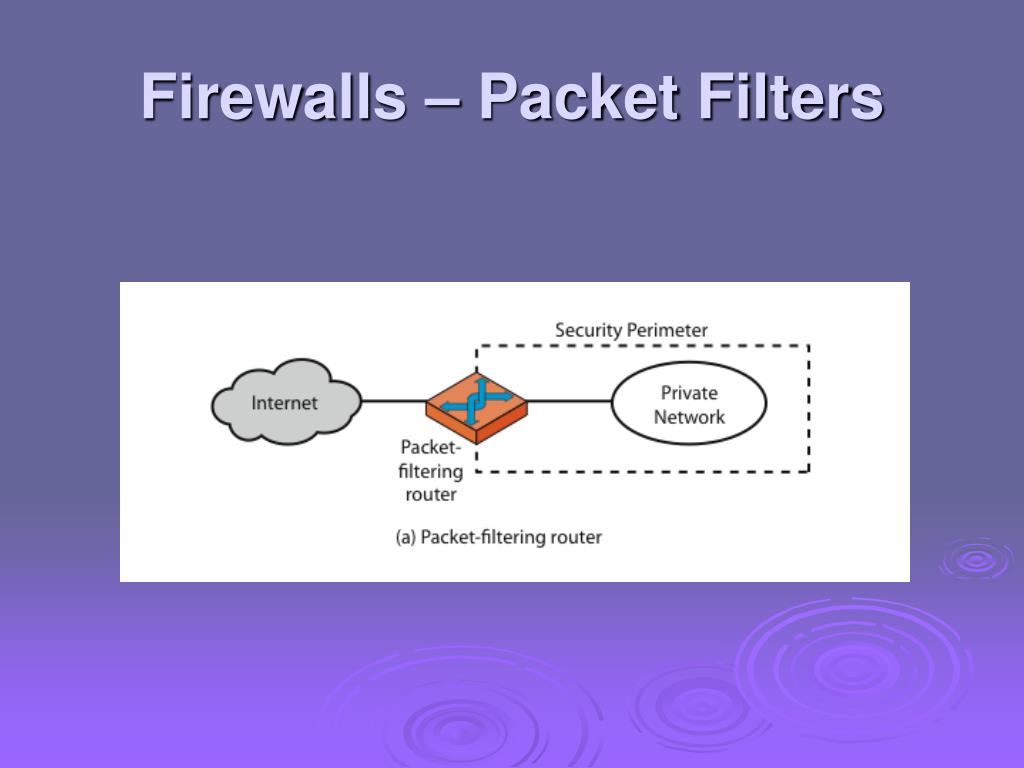 Firewalls – Packet Filters

Security Perimeter

Internet

Private Network

Packet-filtering router

(a) Packet-filtering router